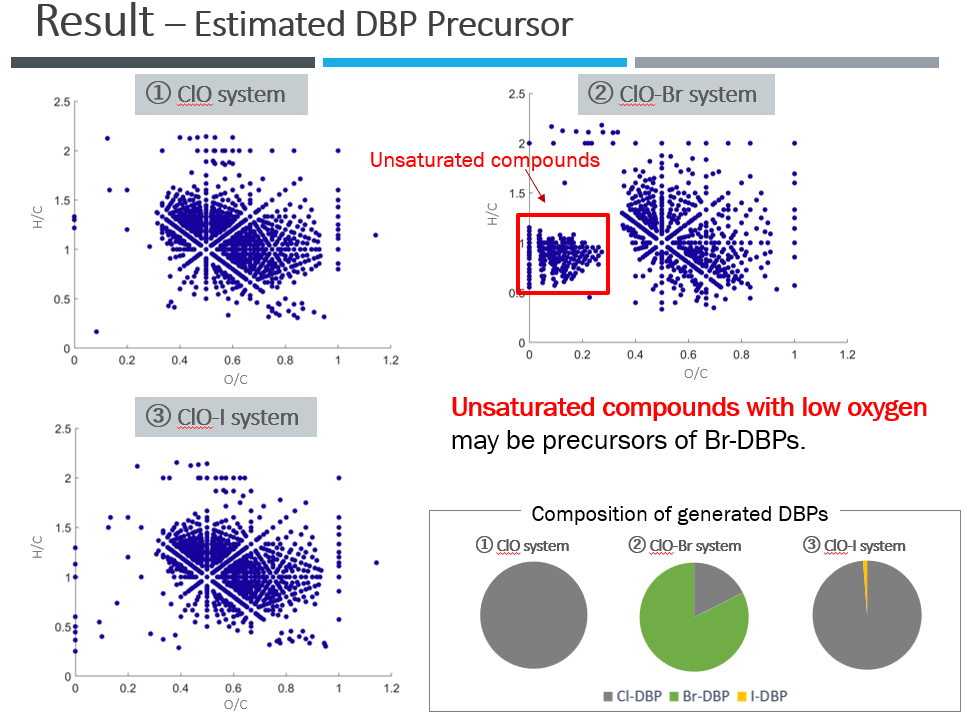 Result – Estimated DBP Precursor

① ClO system

2.5
2
1.5
1
0.5
0
H/C
0 0.2 0.4 0.6 0.8 1 1.2
O/C

② ClO-Br system

Unsaturated compounds

2.5
2
1.5
1
0.5
0
H/C
0 0.2 0.4 0.6 0.8 1 1.2
O/C

③ ClO-I system

2.5
2
1.5
1
0.5
0
H/C
0 0.2 0.4 0.6 0.8 1 1.2
O/C

Unsaturated compounds with low oxygen may be precursors of Br-DBPs.

Composition of generated DBPs

① ClO system ② ClO-Br system ③ ClO-I system

Cl-DBP Br-DBP I-DBP